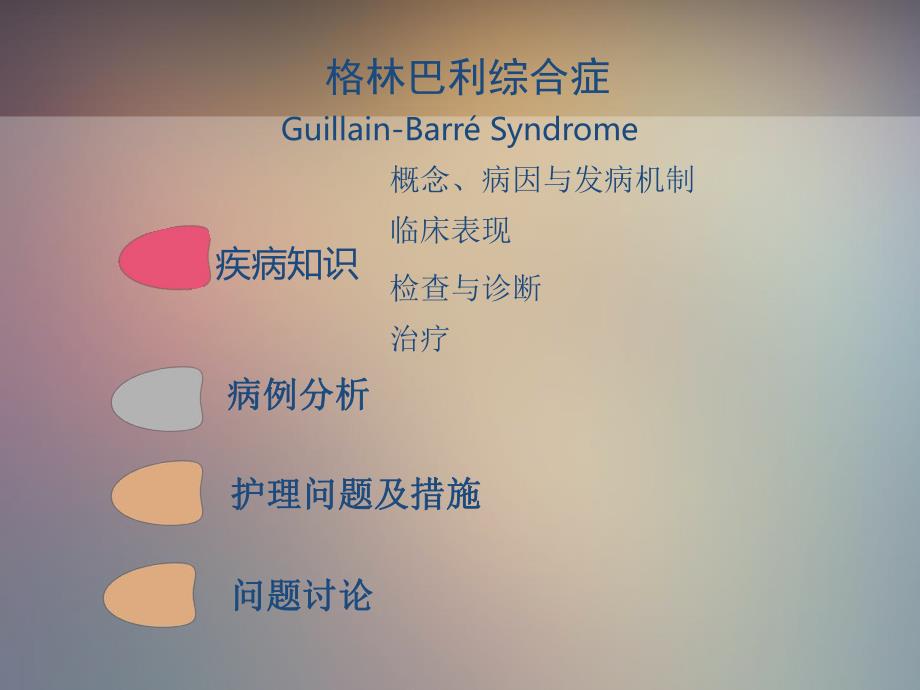 格林巴利综合症
Guillain-Barré Syndrome

疾病知识

概念、病因与发病机制
临床表现
检查与诊断
治疗

病例分析

护理问题及措施

问题讨论